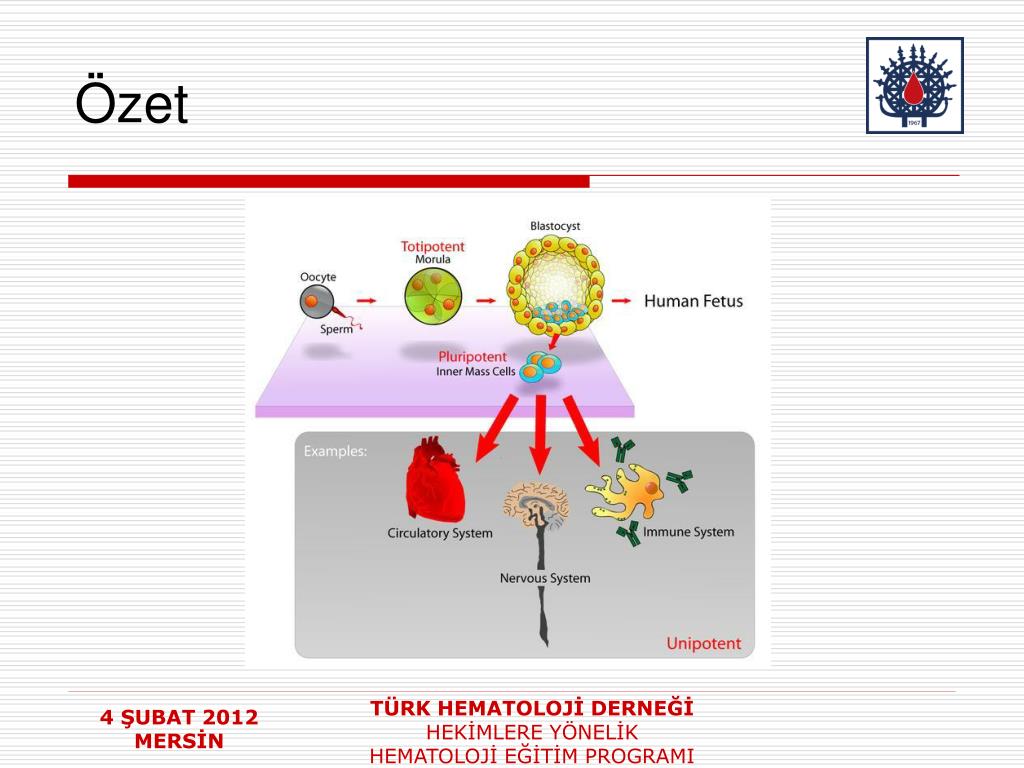 Özet

1967

Oocyte

Sperm

Totipotent
Morula

Blastocyst

Human Fetus

Pluripotent
Inner Mass Cells

Examples:

Circulatory System

Nervous System

Immune System

Unipotent

4 ŞUBAT 2012
MERSİN

TÜRK HEMATOLOJİ DERNEĞİ
HEKİMLERE YÖNELİK
HEMATOLOJİ EĞİTİM PROGRAMI